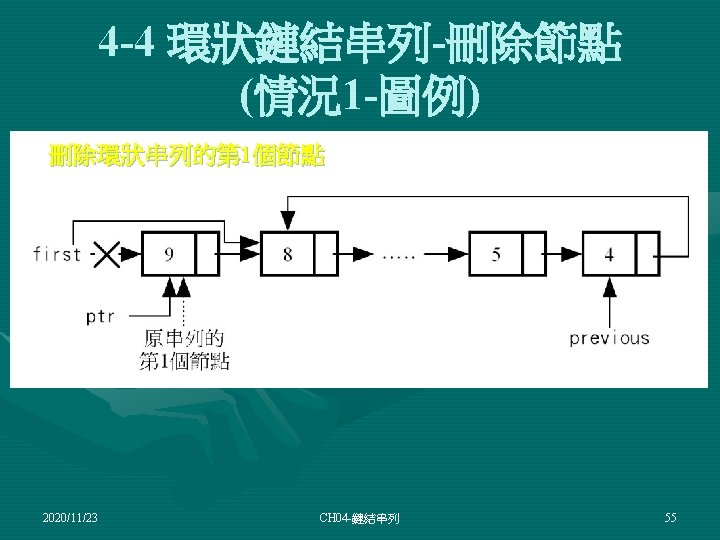 4-4 環狀鏈結串列-刪除節點
(情況1-圖例)

刪除環狀串列的第1個節點

first

9

8

.....

5

4

ptr

原串列的
第1個節點

previous

2020/11/23

CH04-鏈結串列

55